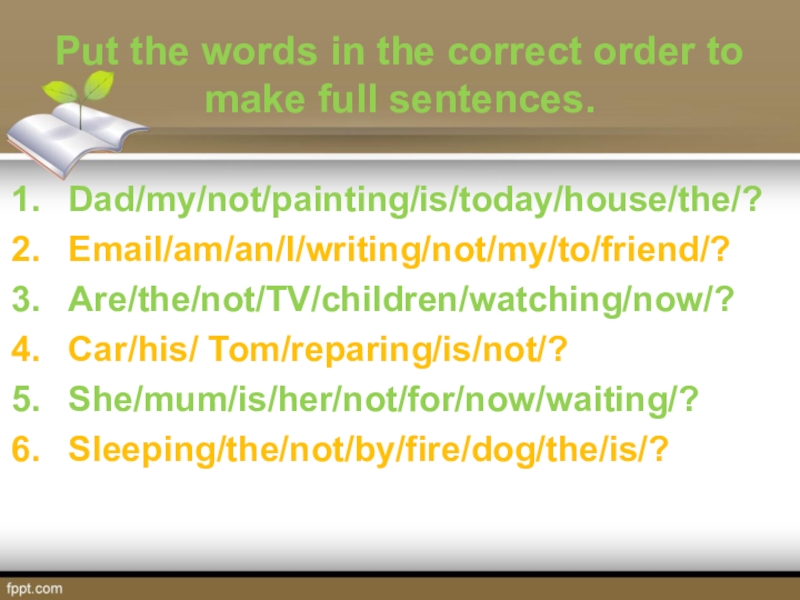 Put the words in the correct order to make full sentences.

1. Dad/my/not/painting/is/today/house/the/?
2. Email/am/an/I/writing/not/my/to/friend/?
3. Are/the/not/TV/children/watching/now/?
4. Car/his/ Tom/reparing/is/not/?
5. She/mum/is/her/not/for/now/waiting/?
6. Sleeping/the/not/by/fire/dog/the/is/?

fppt.com